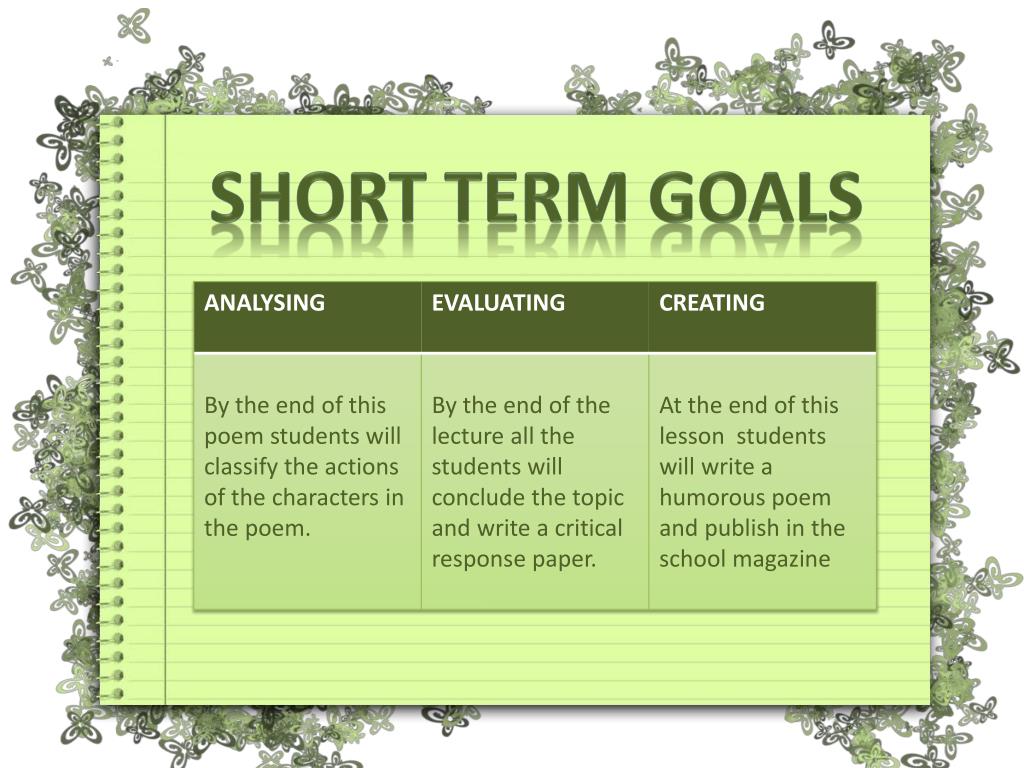 SHORT TERM GOALS

| ANALYSING | EVALUATING | CREATING |
|---|---|---|
| By the end of this poem students will classify the actions of the characters in the poem. | By the end of the lecture all the students will conclude the topic and write a critical response paper. | At the end of this lesson students will write a humorous poem and publish in the school magazine |